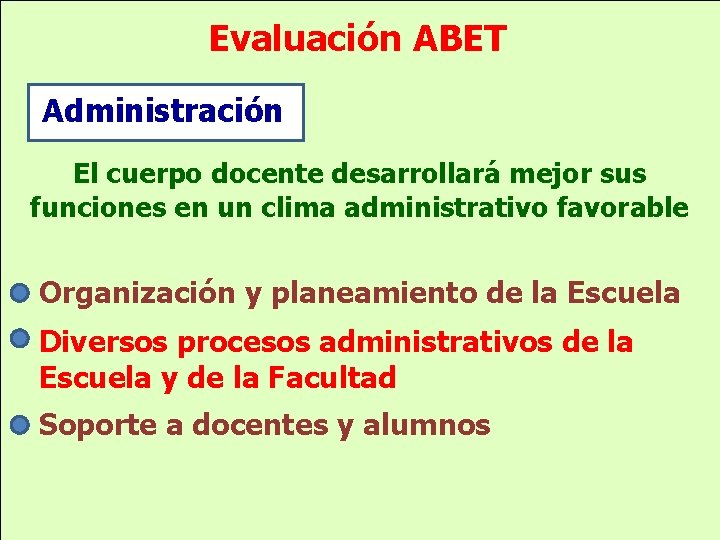 Evaluación ABET

Administración

El cuerpo docente desarrollará mejor sus funciones en un clima administrativo favorable

Organización y planeamiento de la Escuela

Diversos procesos administrativos de la Escuela y de la Facultad

Soporte a docentes y alumnos